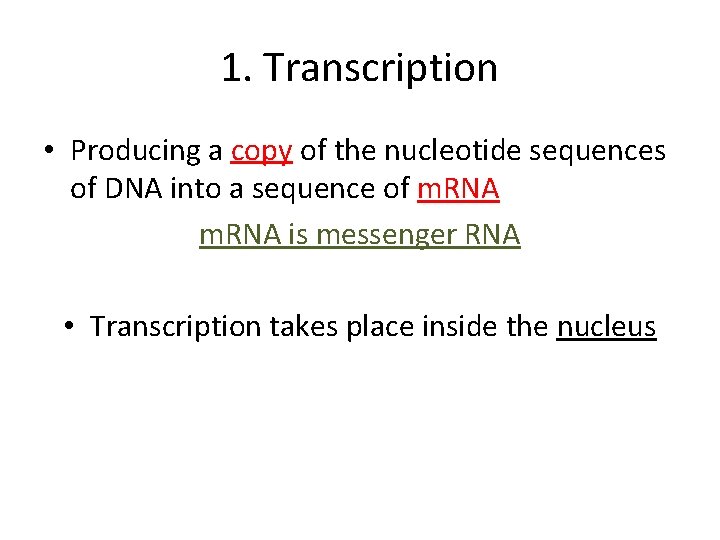 1. Transcription

• Producing a copy of the nucleotide sequences of DNA into a sequence of mRNA

mRNA is messenger RNA

• Transcription takes place inside the nucleus